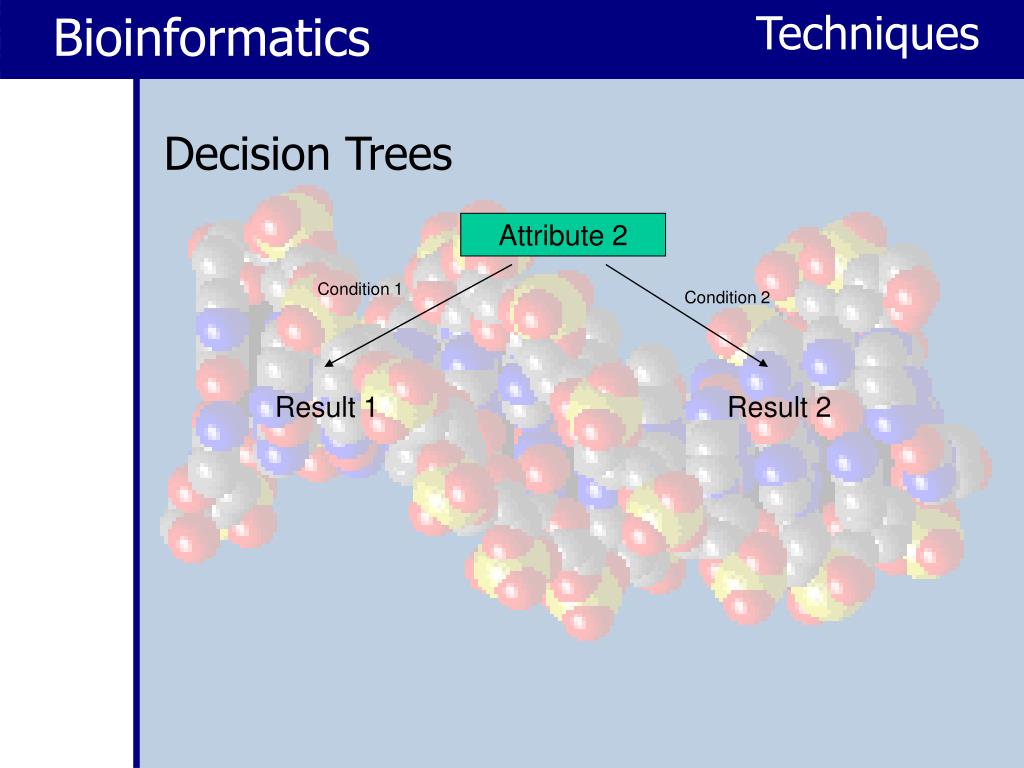 Bioinformatics

Techniques

Decision Trees

Attribute 2

Condition 1

Condition 2

Result 1

Result 2